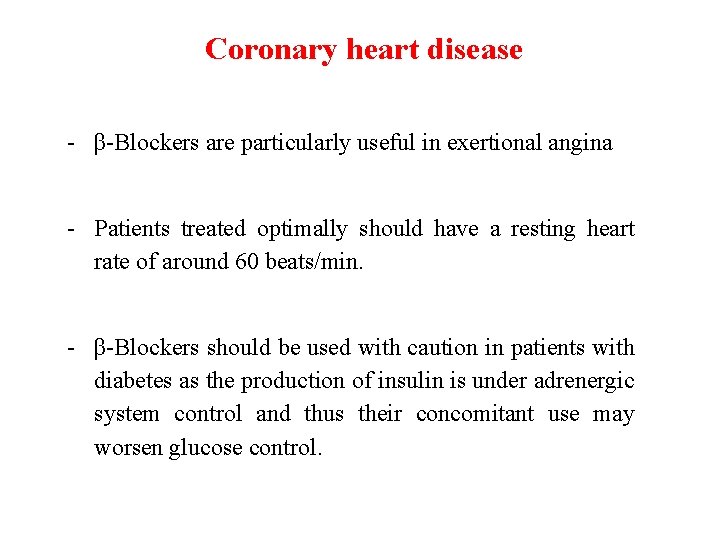 Coronary heart disease

- β-Blockers are particularly useful in exertional angina

- Patients treated optimally should have a resting heart rate of around 60 beats/min.

- β-Blockers should be used with caution in patients with diabetes as the production of insulin is under adrenergic system control and thus their concomitant use may worsen glucose control.